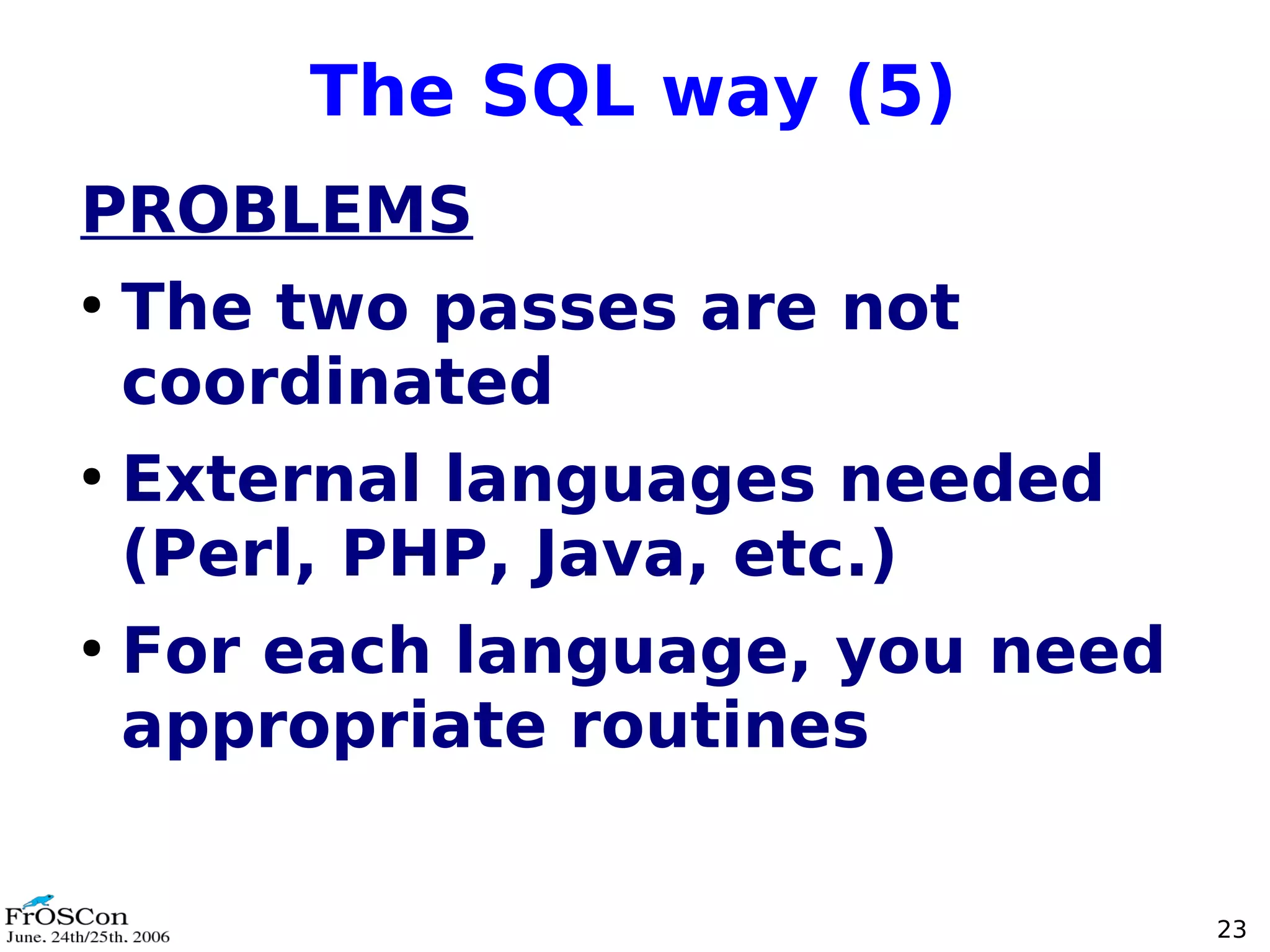 The SQL way (5)

PROBLEMS

• The two passes are not coordinated

• External languages needed (Perl, PHP, Java, etc.)

• For each language, you need appropriate routines

FrOSCon
June. 24th/25th. 2006

23